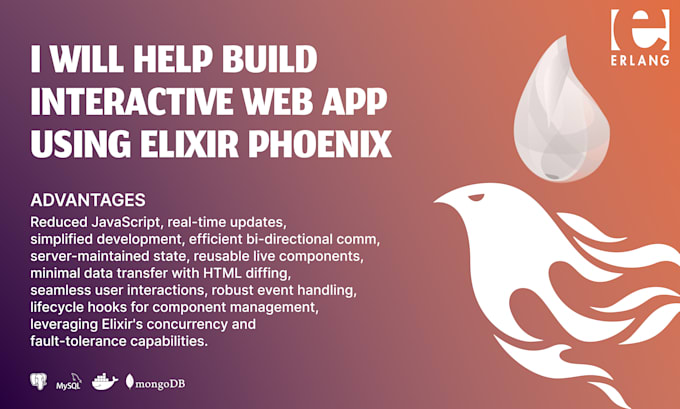 ERLANG

I WILL HELP BUILD INTERACTIVE WEB APP USING ELIXIR PHOENIX

ADVANTAGES
Reduced JavaScript, real-time updates, simplified development, efficient bi-directional comm, server-maintained state, reusable live components, minimal data transfer with HTML diffing, seamless user interactions, robust event handling, lifecycle hooks for component management, leveraging Elixir's concurrency and fault-tolerance capabilities.

MySQL mongoDB